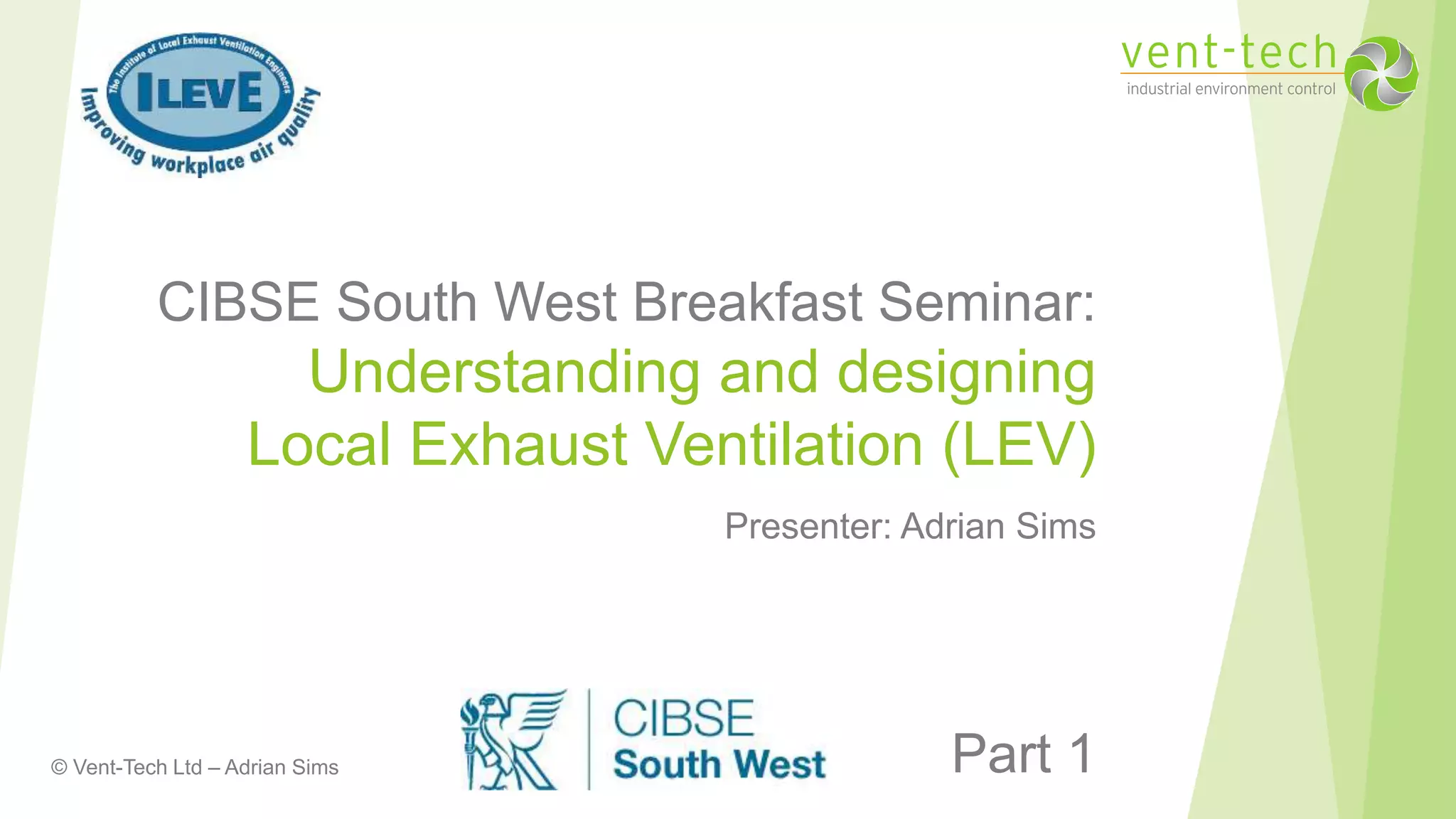 The Institute of Local Exhaust Ventilation Engineers
ILEVE
Improving workplace air quality

vent-tech
industrial environment control

CIBSE South West Breakfast Seminar:
Understanding and designing Local Exhaust Ventilation (LEV)

Presenter: Adrian Sims

© Vent-Tech Ltd – Adrian Sims

CIBSE
South West

Part 1